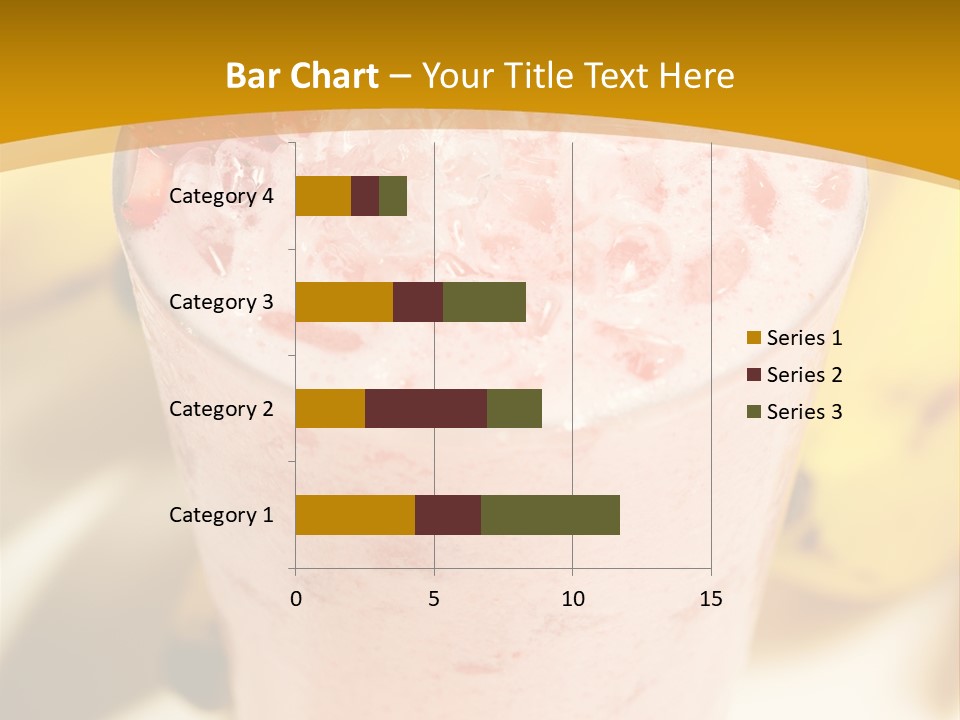 Bar Chart – Your Title Text Here

Category 4
Category 3
Category 2
Category 1

0
5
10
15

Series 1
Series 2
Series 3